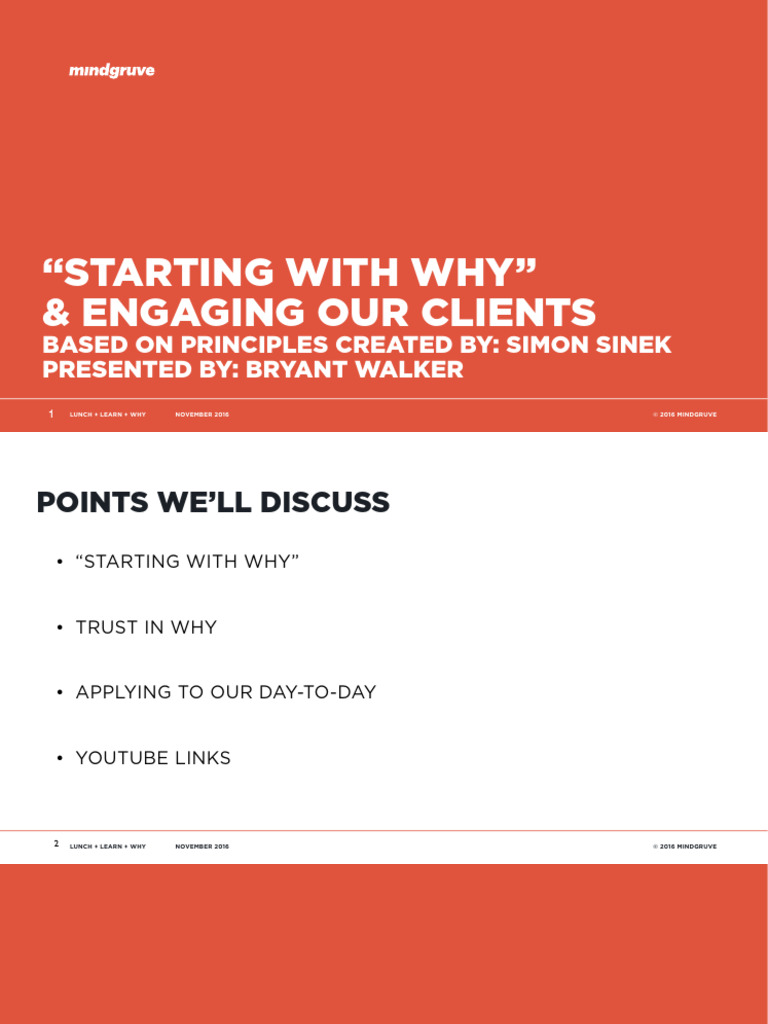 mindgruve

“STARTING WITH WHY” & ENGAGING OUR CLIENTS

BASED ON PRINCIPLES CREATED BY: SIMON SINEK
PRESENTED BY: BRYANT WALKER

1 LUNCH + LEARN + WHY NOVEMBER 2016 © 2016 MINDGRUVE

POINTS WE’LL DISCUSS

• “STARTING WITH WHY”

• TRUST IN WHY

• APPLYING TO OUR DAY-TO-DAY

• YOUTUBE LINKS

2 LUNCH + LEARN + WHY NOVEMBER 2016 © 2016 MINDGRUVE